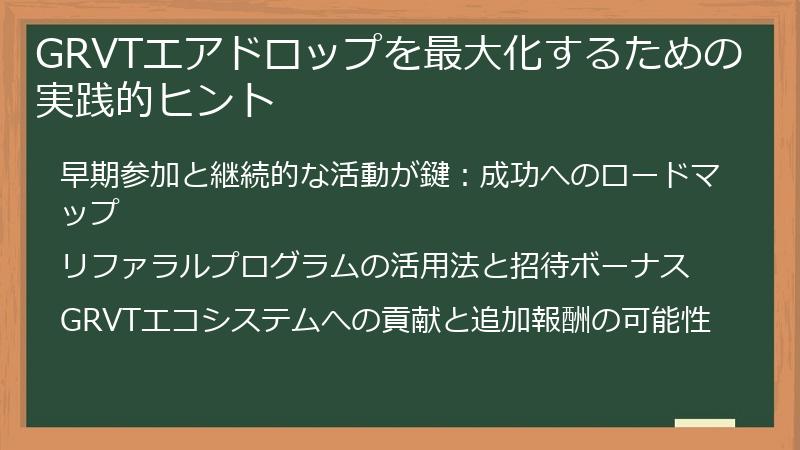 GRVTエアドロップを最大化するための実践的ヒント

早期参加と継続的な活動が鍵：成功へのロードマップ

リファラルプログラムの活用法と招待ボーナス

GRVTエコシステムへの貢献と追加報酬の可能性